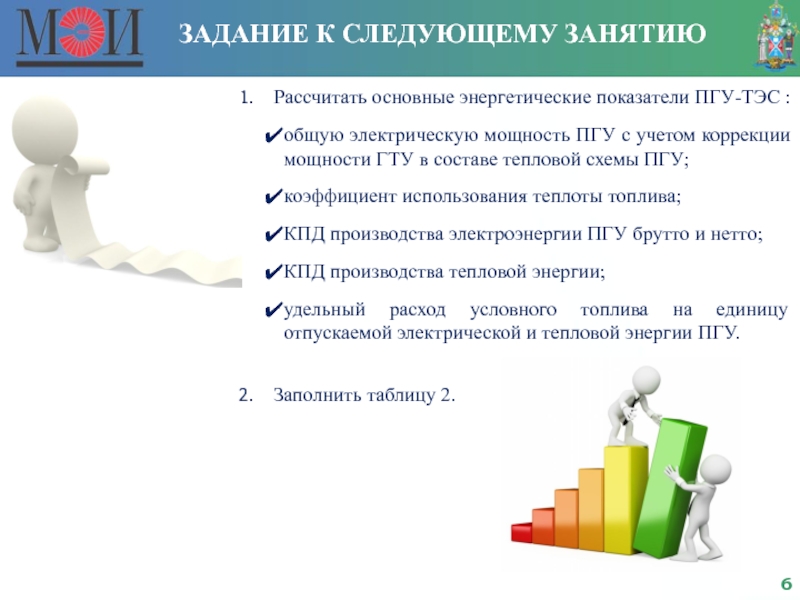 МЭИ

ЗАДАНИЕ К СЛЕДУЮЩЕМУ ЗАНЯТИЮ

1. Рассчитать основные энергетические показатели ПГУ-ТЭС :

✔общую электрическую мощность ПГУ с учетом коррекции мощности ГТУ в составе тепловой схемы ПГУ;

✔коэффициент использования теплоты топлива;

✔КПД производства электроэнергии ПГУ брутто и нетто;

✔КПД производства тепловой энергии;

✔удельный расход условного топлива на единицу отпускаемой электрической и тепловой энергии ПГУ.

2. Заполнить таблицу 2.

6